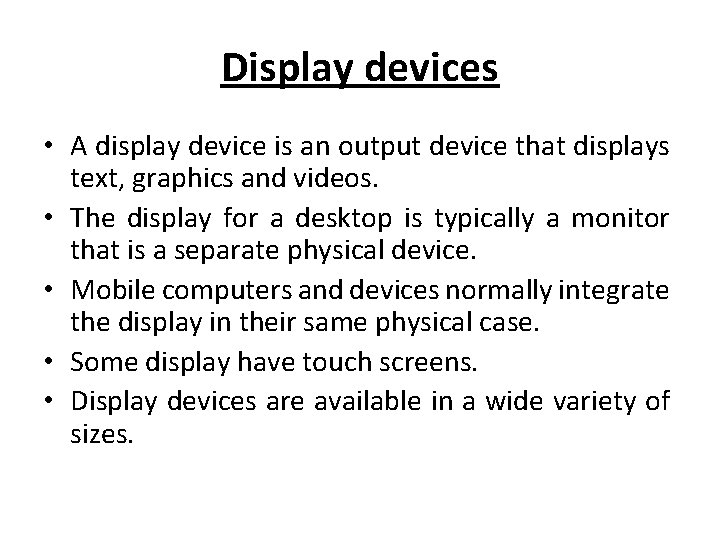 Display devices

• A display device is an output device that displays text, graphics and videos.
• The display for a desktop is typically a monitor that is a separate physical device.
• Mobile computers and devices normally integrate the display in their same physical case.
• Some display have touch screens.
• Display devices are available in a wide variety of sizes.